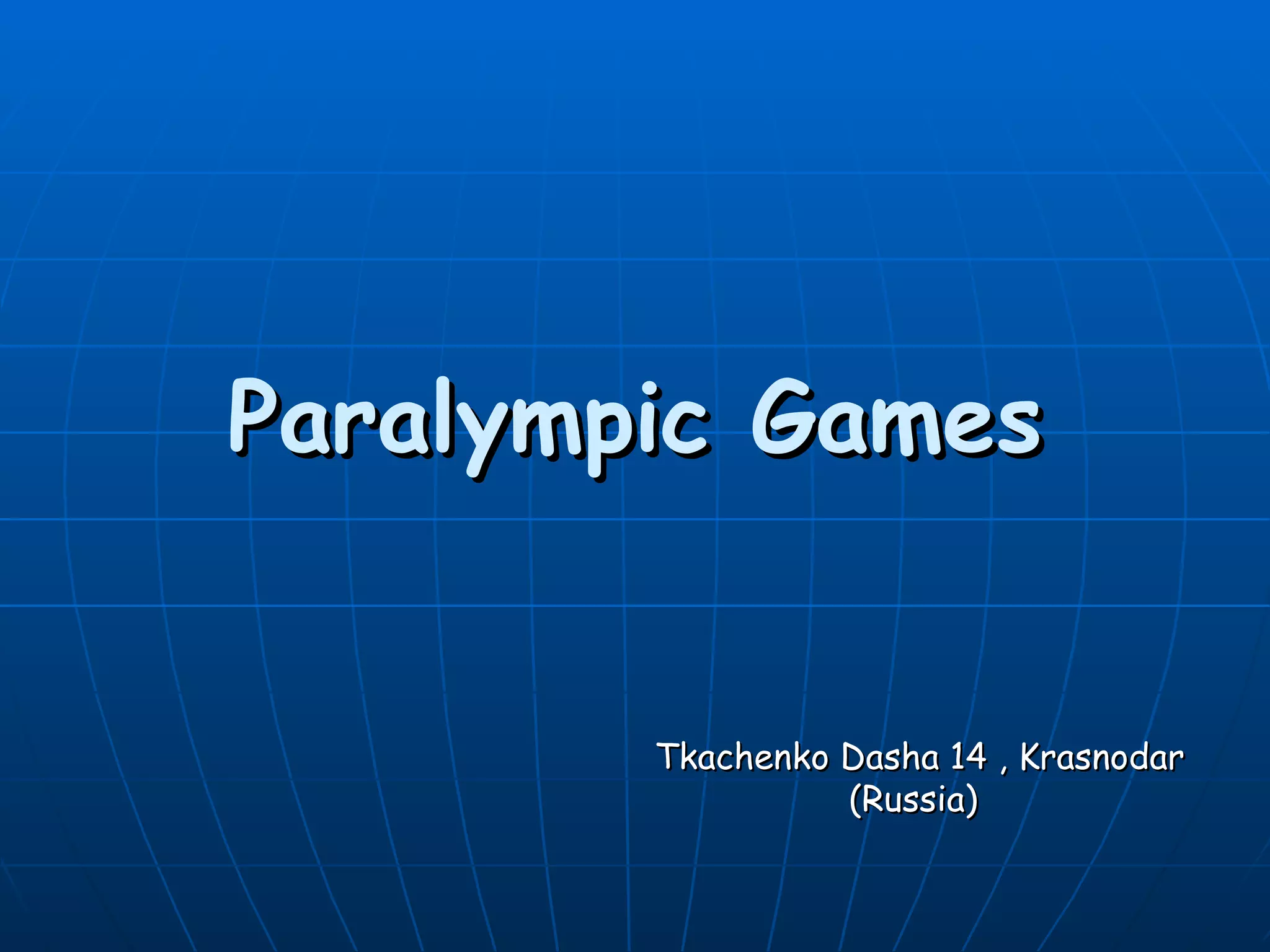 Paralympic Games

Tkachenko Dasha 14 , Krasnodar
(Russia)